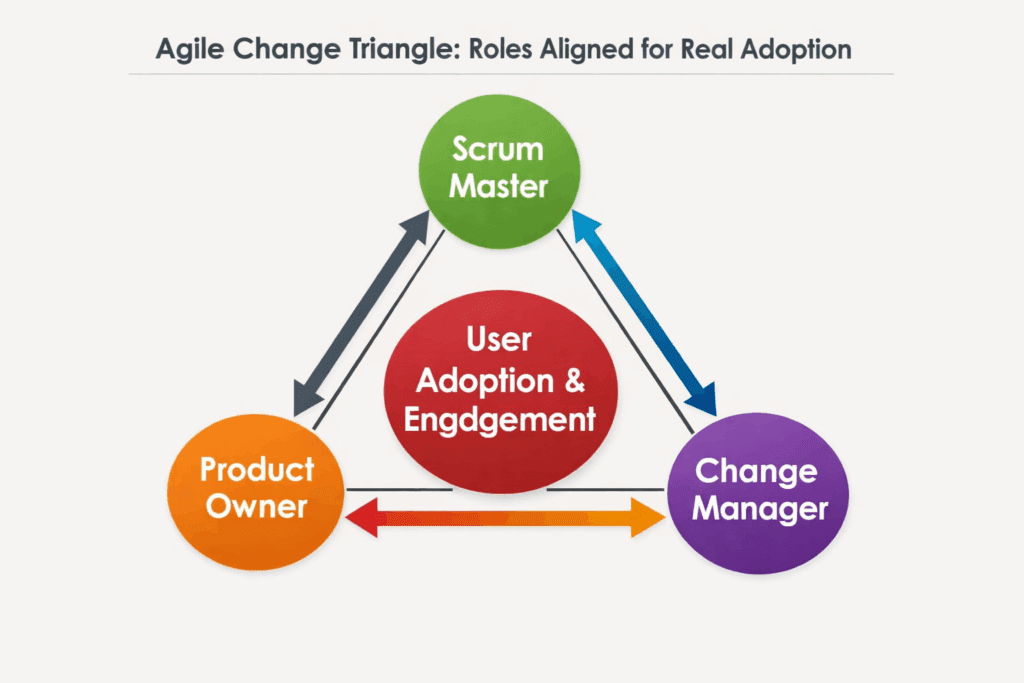 Agile Change Triangle: Roles Aligned for Real Adoption

Scrum Master

User Adoption & Engdgement

Product Owner

Change Manager